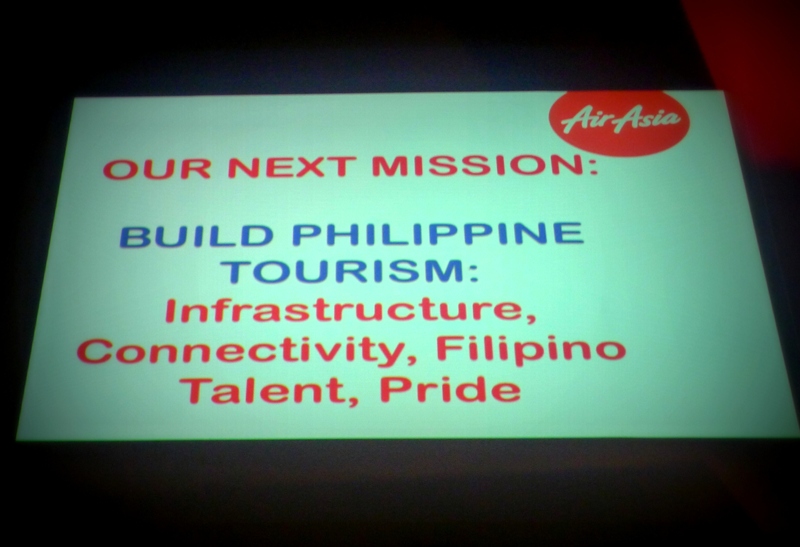 AirAsia

OUR NEXT MISSION:

BUILD PHILIPPINE TOURISM:
Infrastructure, Connectivity, Filipino Talent, Pride